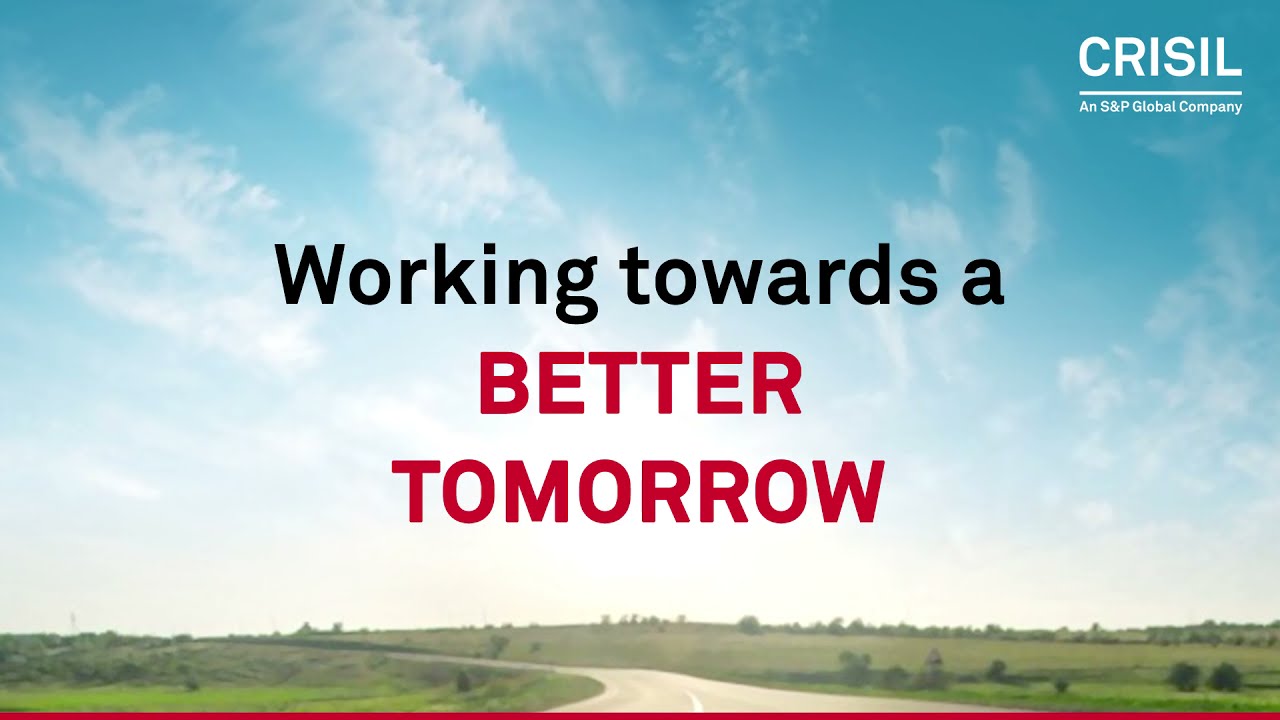 CRISIL
An S&P Global Company

Working towards a
BETTER
TOMORROW